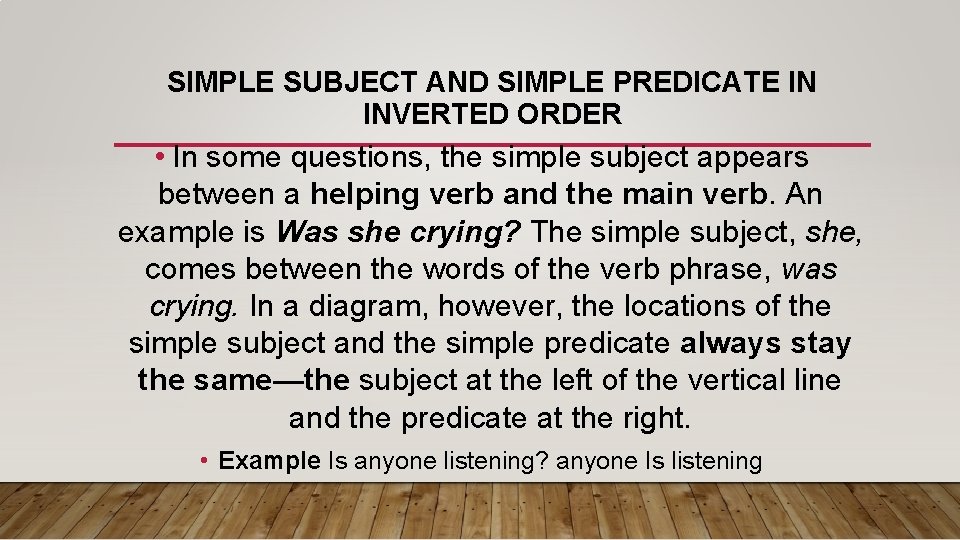 SIMPLE SUBJECT AND SIMPLE PREDICATE IN INVERTED ORDER

• In some questions, the simple subject appears between a helping verb and the main verb. An example is Was she crying? The simple subject, she, comes between the words of the verb phrase, was crying. In a diagram, however, the locations of the simple subject and the simple predicate always stay the same—the subject at the left of the vertical line and the predicate at the right.

• Example Is anyone listening? anyone Is listening